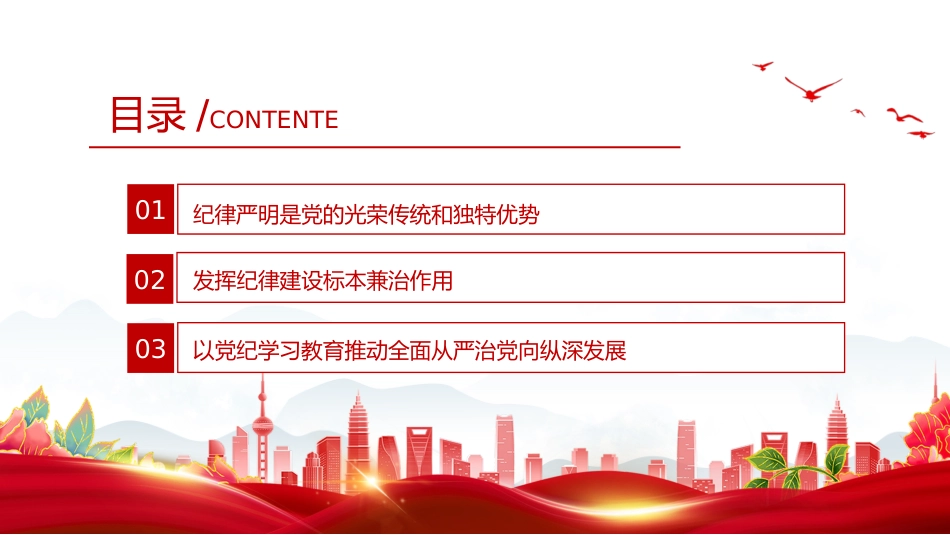 目录 /CONTENTE

01 纪律严明是党的光荣传统和独特优势

02 发挥纪律建设标本兼治作用

03 以党纪学习教育推动全面从严治党向纵深发展